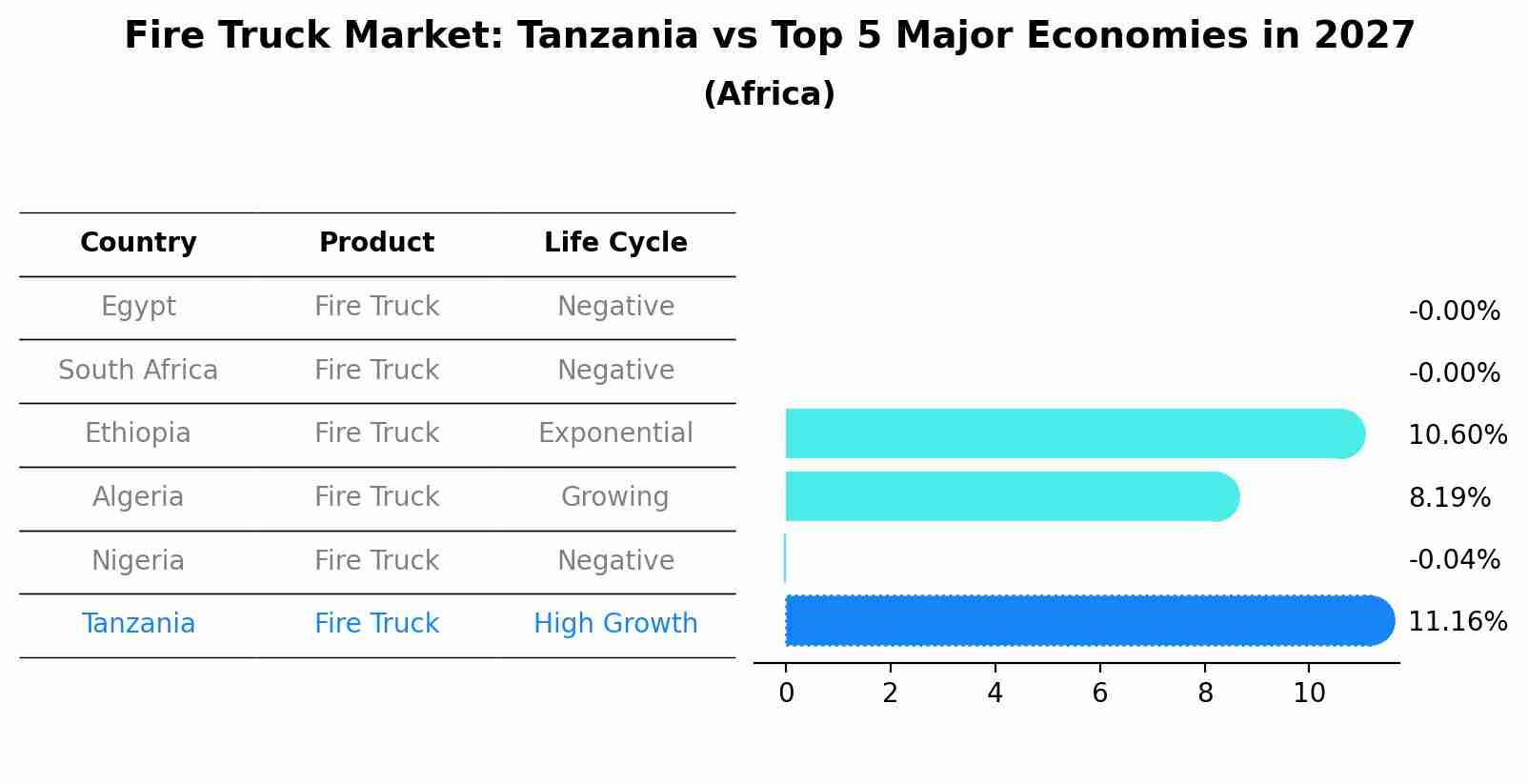 Fire Truck Market: Tanzania vs Top 5 Major Economies in 2027
(Africa)

| Country | Product | Life Cycle |
|---|---|---|
| Egypt | Fire Truck | Negative |
| South Africa | Fire Truck | Negative |
| Ethiopia | Fire Truck | Exponential |
| Algeria | Fire Truck | Growing |
| Nigeria | Fire Truck | Negative |
| Tanzania | Fire Truck | High Growth |

-0.00%
-0.00%
10.60%
8.19%
-0.04%
11.16%

0 2 4 6 8 10